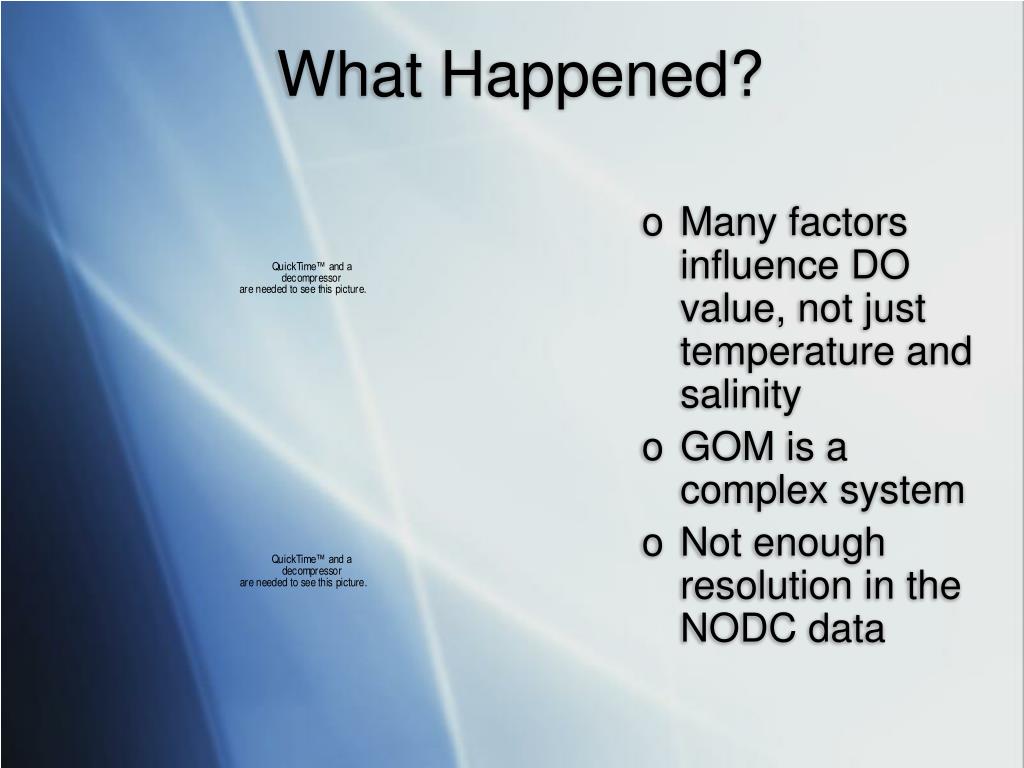 What Happened?

QuickTime™ and a decompressor are needed to see this picture.

QuickTime™ and a decompressor are needed to see this picture.

o Many factors influence DO value, not just temperature and salinity
o GOM is a complex system
o Not enough resolution in the NODC data